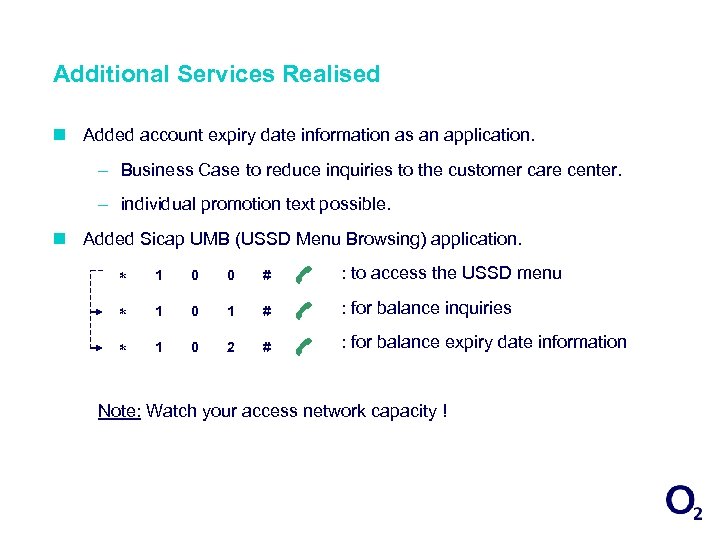 Additional Services Realised

Added account expiry date information as an application.

– Business Case to reduce inquiries to the customer care center.

– individual promotion text possible.

Added Sicap UMB (USSD Menu Browsing) application.

\* 1 0 0 # : to access the USSD menu

\* 1 0 1 # : for balance inquiries

\* 1 0 2 # : for balance expiry date information

Note: Watch your access network capacity !

$O_2$